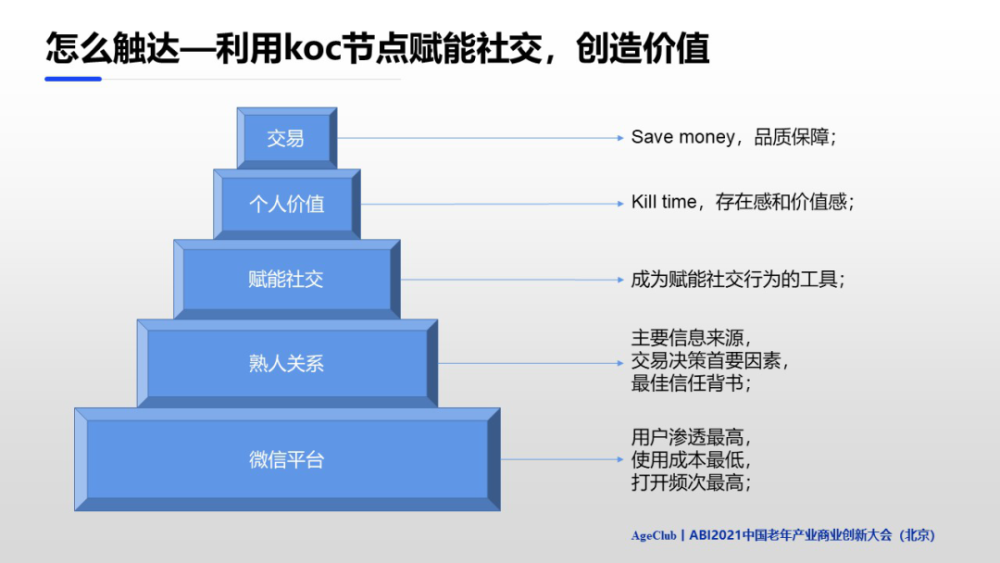 怎么触达—利用koc节点赋能社交，创造价值

交易

个人价值

赋能社交

熟人关系

微信平台

Save money，品质保障；

Kill time，存在感和价值感；

成为赋能社交行为的工具；

主要信息来源，
交易决策首要因素，
最佳信任背书；

用户渗透最高，
使用成本最低，
打开频次最高；

AgeClub | ABI2021中国老年产业商业创新大会（北京）